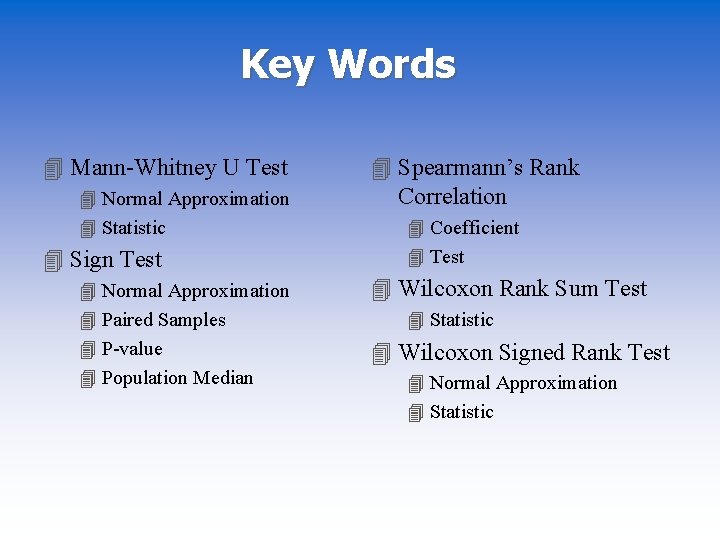 Key Words

Mann-Whitney U Test
Normal Approximation
Statistic
Sign Test
Normal Approximation
Paired Samples
P-value
Population Median

Spearmann’s Rank Correlation
Coefficient
Test
Wilcoxon Rank Sum Test
Statistic
Wilcoxon Signed Rank Test
Normal Approximation
Statistic